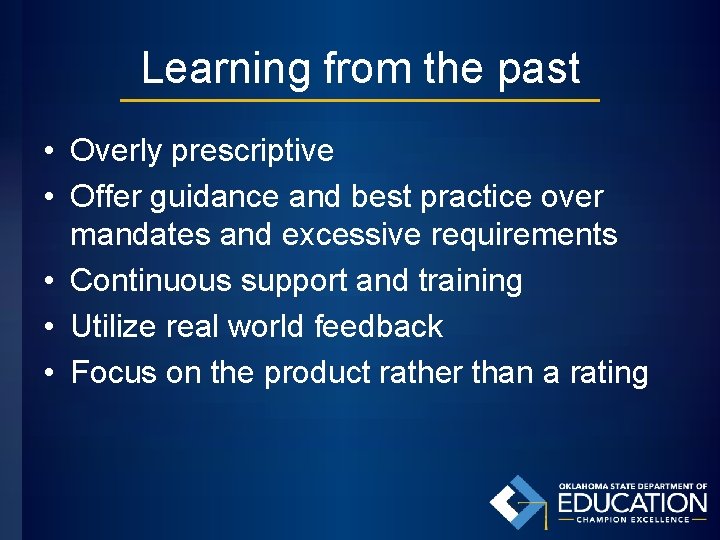 Learning from the past

• Overly prescriptive
• Offer guidance and best practice over mandates and excessive requirements
• Continuous support and training
• Utilize real world feedback
• Focus on the product rather than a rating

OKLAHOMA STATE DEPARTMENT OF
EDUCATION
CHAMPION EXCELLENCE